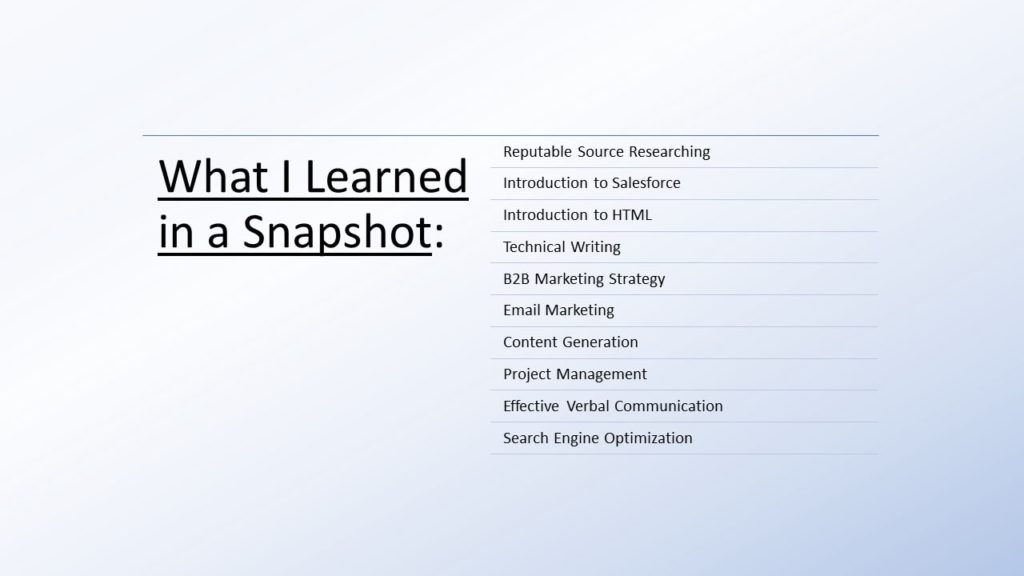 What I Learned in a Snapshot:

Reputable Source Researching

Introduction to Salesforce

Introduction to HTML

Technical Writing

B2B Marketing Strategy

Email Marketing

Content Generation

Project Management

Effective Verbal Communication

Search Engine Optimization